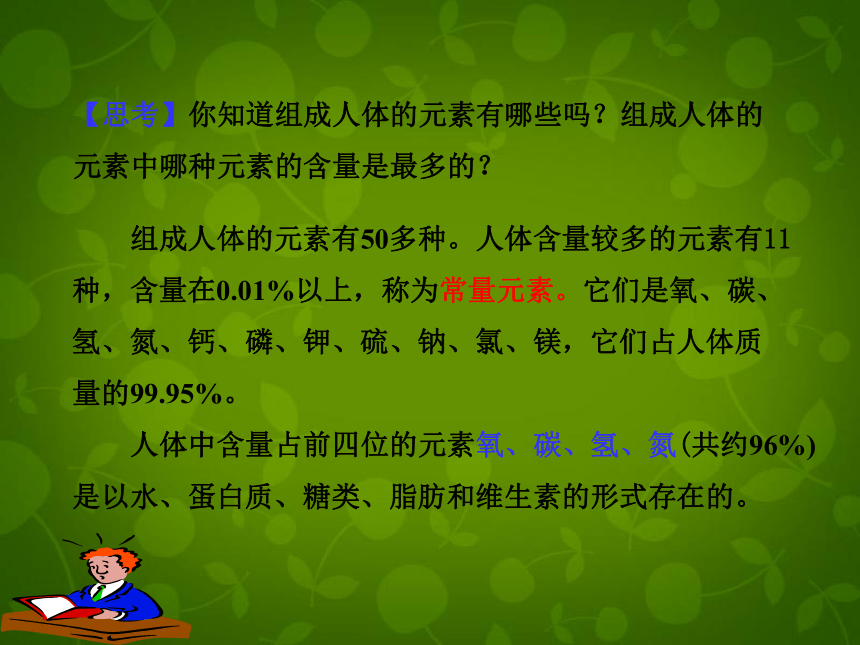 【思考】你知道组成人体的元素有哪些吗？组成人体的元素中哪种元素的含量是最多的？

组成人体的元素有50多种。人体含量较多的元素有11种，含量在0.01%以上，称为常量元素。它们是氧、碳、氢、氮、钙、磷、钾、硫、钠、氯、镁，它们占人体质量的99.95%。

人体中含量占前四位的元素氧、碳、氢、氮(共约96%)是以水、蛋白质、糖类、脂肪和维生素的形式存在的。